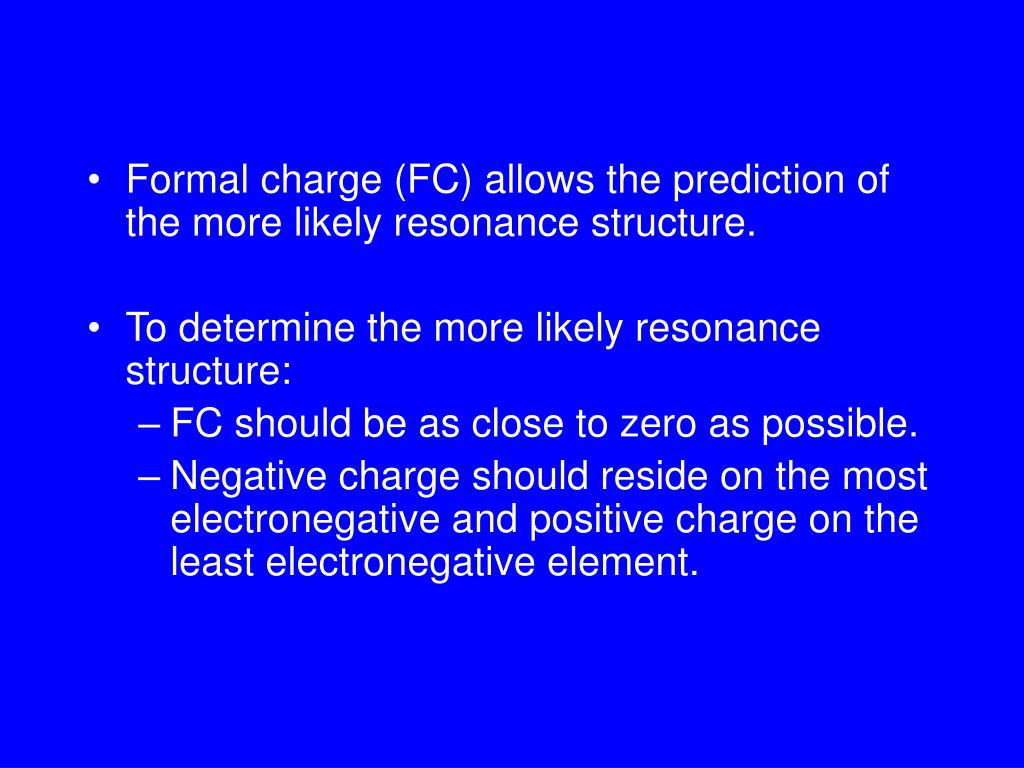 • Formal charge (FC) allows the prediction of the more likely resonance structure.

• To determine the more likely resonance structure:
– FC should be as close to zero as possible.
– Negative charge should reside on the most electronegative and positive charge on the least electronegative element.